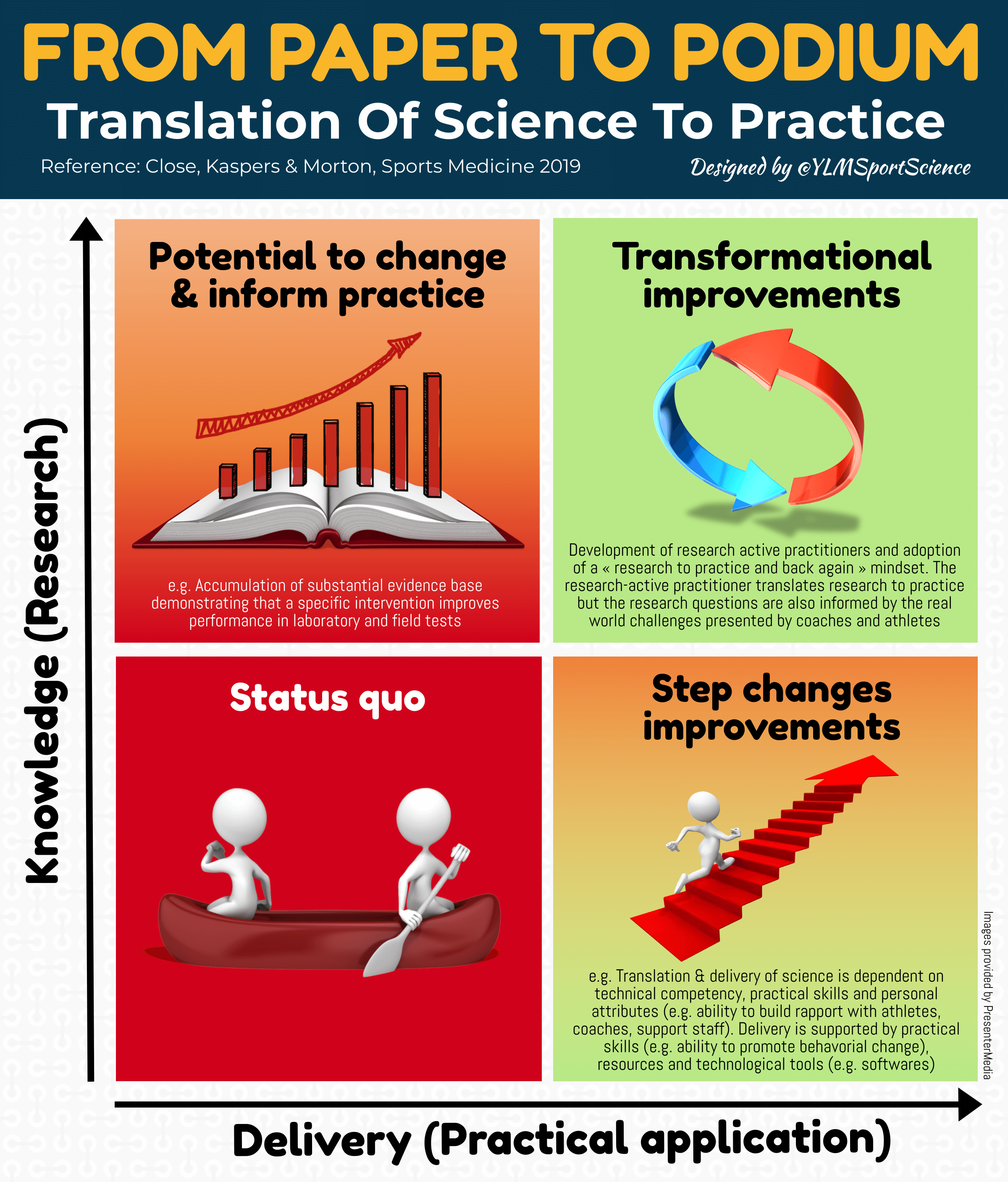 FROM PAPER TO PODIUM

Translation Of Science To Practice

Reference: Close, Kaspers & Morton, Sports Medicine 2019

Designed by @YLMSportScience

Knowledge (Research)

Potential to change & inform practice

e.g. Accumulation of substantial evidence base demonstrating that a specific intervention improves performance in laboratory and field tests

Transformational improvements

Development of research active practitioners and adoption of a « research to practice and back again » mindset. The research-active practitioner translates research to practice but the research questions are also informed by the real world challenges presented by coaches and athletes

Status quo

Step changes improvements

e.g. Translation & delivery of science is dependent on technical competency, practical skills and personal attributes (e.g. ability to build rapport with athletes, coaches, support staff). Delivery is supported by practical skills (e.g. ability to promote behavorial change), resources and technological tools (e.g. softwares)

Images provided by PresenterMedia

Delivery (Practical application)